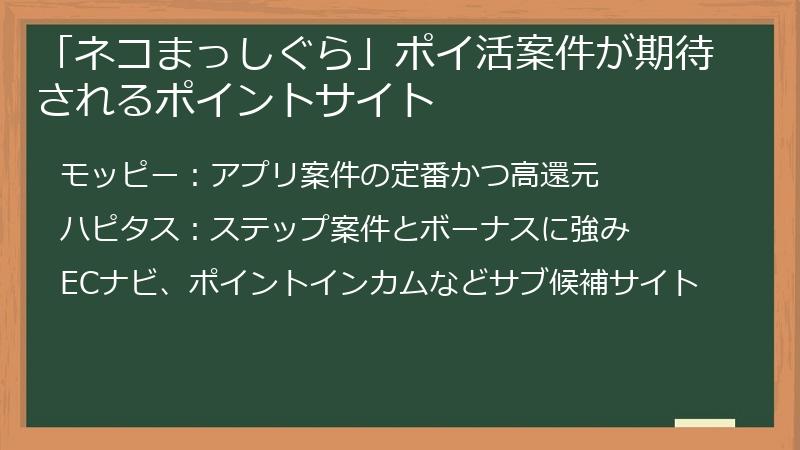 「ネコまっしぐら」ポイ活案件が期待されるポイントサイト

モッピー：アプリ案件の定番かつ高還元

ハピタス：ステップ案件とボーナスに強み

ECナビ、ポイントインカムなどサブ候補サイト